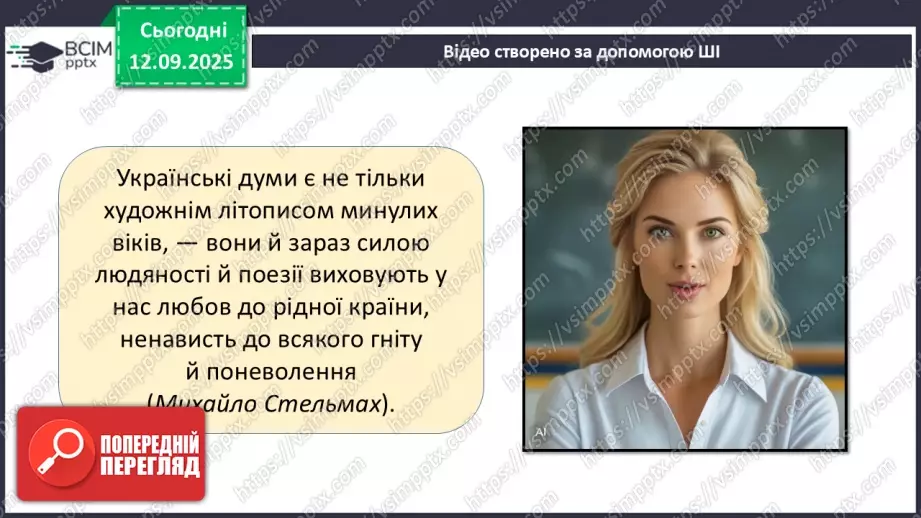 ВСІМ pptx

Сьогодні 12.09.2025

Відео створено за допомогою ШІ

Українські думи є не тільки художнім літописом минулих віків, — вони й зараз силою людяності й поезії виховують у нас любов до рідної країни, ненависть до всякого гніту й поневолення (Михайло Стельмах).

AI

ПОПЕРЕДНІЙ ПЕРЕГЛЯД

https://vsimpptx.com